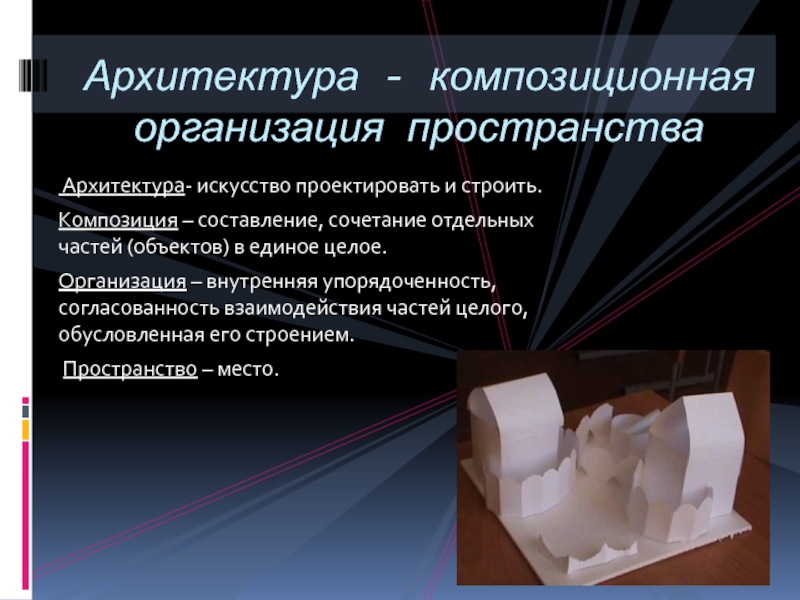 Архитектура - композиционная организация пространства

Архитектура- искусство проектировать и строить.

Композиция – составление, сочетание отдельных частей (объектов) в единое целое.

Организация – внутренняя упорядоченность, согласованность взаимодействия частей целого, обусловленная его строением.

Пространство – место.